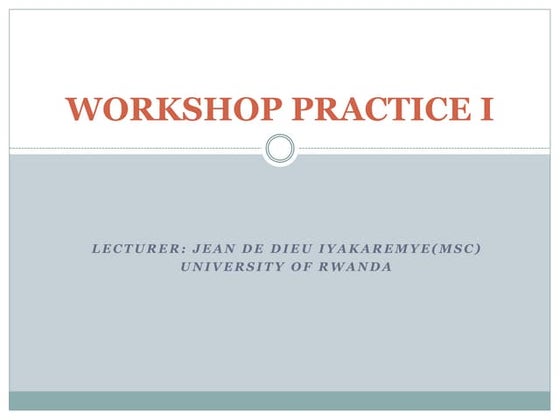 WORKSHOP PRACTICE I

LECTURER: JEAN DE DIEU IYAKAREMYE(MSC)
UNIVERSITY OF RWANDA